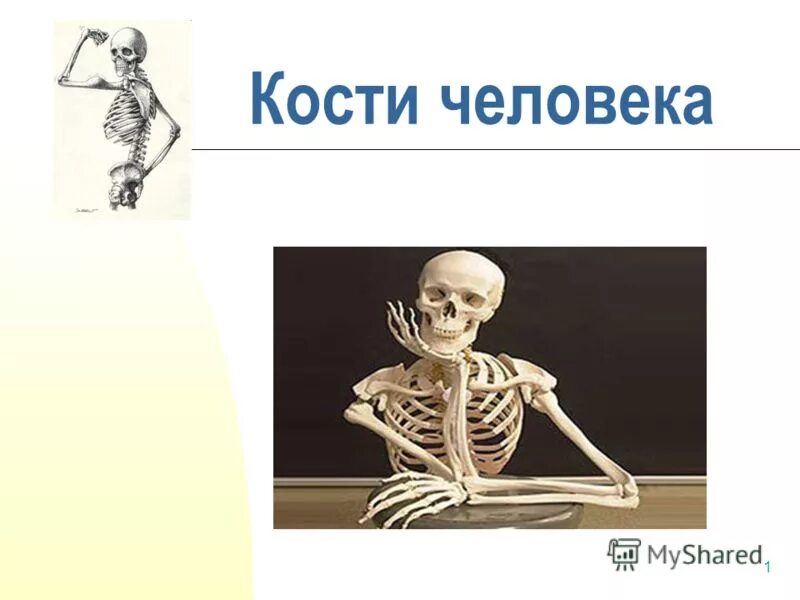 Кости человека

MyShared

1